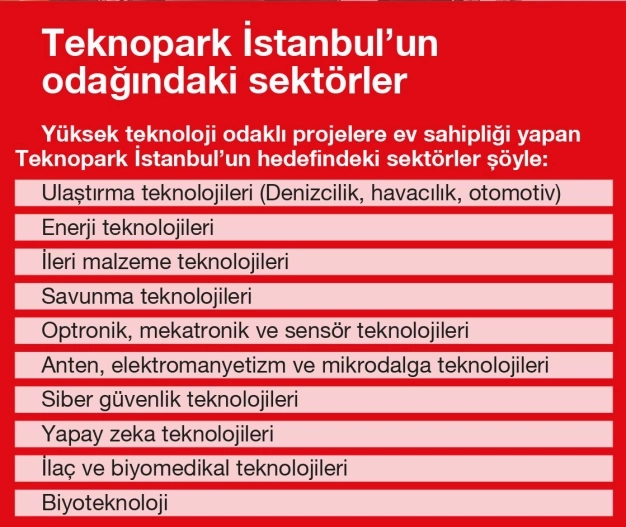 Teknopark İstanbul'un odağındaki sektörler

Yüksek teknoloji odaklı projelere ev sahipliği yapan Teknopark İstanbul'un hedefindeki sektörler şöyle:

Ulaştırma teknolojileri (Denizcilik, havacılık, otomotiv)
Enerji teknolojileri
İleri malzeme teknolojileri
Savunma teknolojileri
Optronik, mekatronik ve sensör teknolojileri
Anten, elektromanyetizm ve mikrodalga teknolojileri
Siber güvenlik teknolojileri
Yapay zeka teknolojileri
İlaç ve biyomedikal teknolojileri
Biyoteknoloji